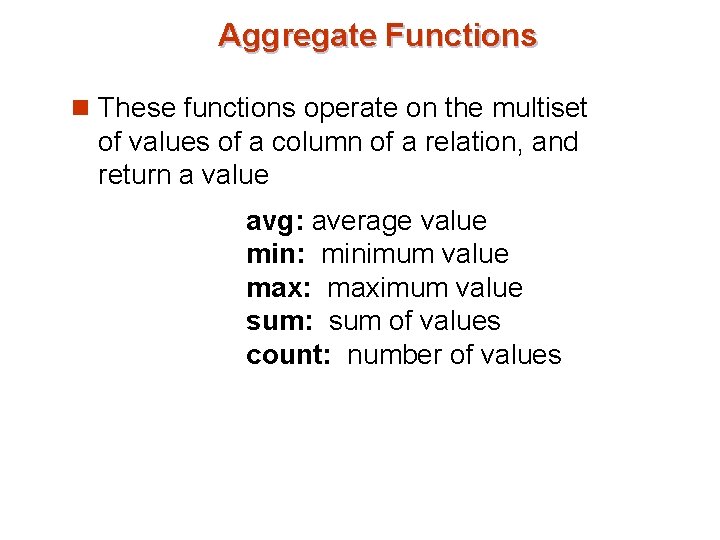 Aggregate Functions

These functions operate on the multiset of values of a column of a relation, and return a value

avg: average value
min: minimum value
max: maximum value
sum: sum of values
count: number of values